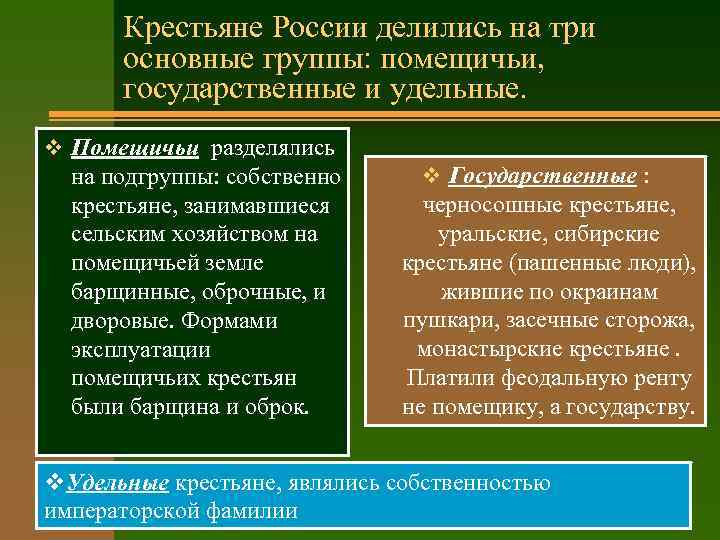 Крестьяне России делились на три основные группы: помещичьи, государственные и удельные.

❖ Помещичьи разделялись на подгруппы: собственно крестьяне, занимавшиеся сельским хозяйством на помещичьей земле барщинные, оброчные, и дворовые. Формами эксплуатации помещичьих крестьян были барщина и оброк.

❖ Государственные : черносошные крестьяне, уральские, сибирские крестьяне (пашенные люди), жившие по окраинам пушкари, засечные сторожа, монастырские крестьяне . Платили феодальную ренту не помещику, а государству.

❖Удельные крестьяне, являлись собственностью императорской фамилии